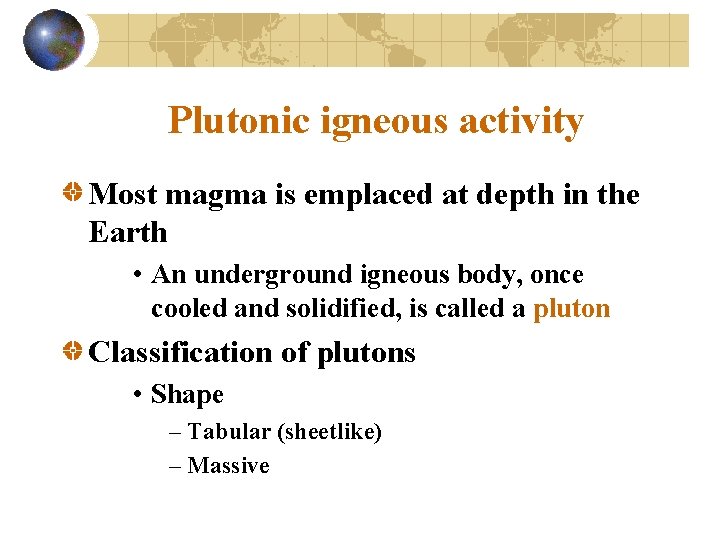 Plutonic igneous activity

Most magma is emplaced at depth in the Earth

• An underground igneous body, once cooled and solidified, is called a pluton

Classification of plutons

• Shape

– Tabular (sheetlike)

– Massive